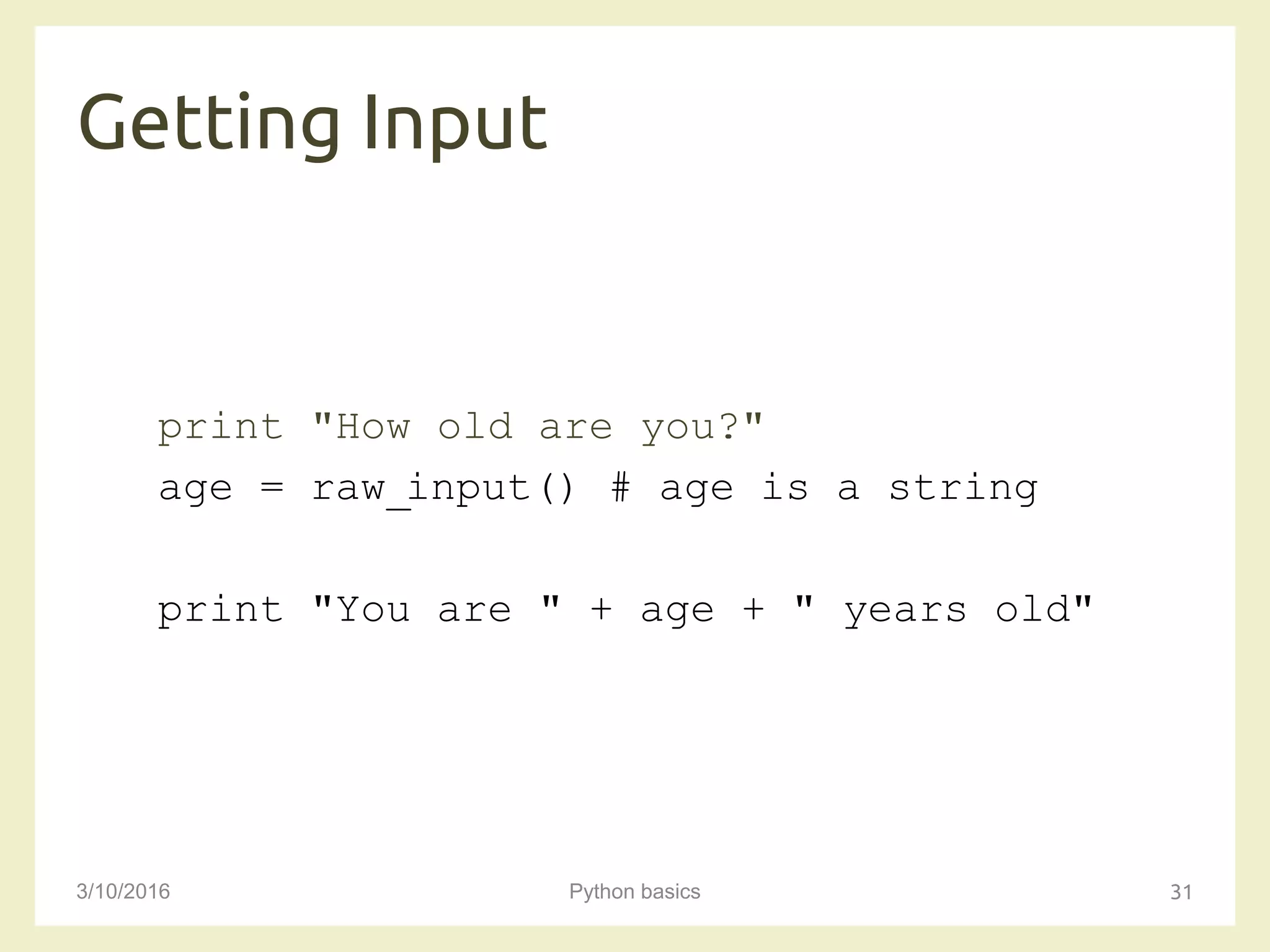 Getting Input

print "How old are you?"
age = raw_input() # age is a string

print "You are " + age + " years old"

3/10/2016

Python basics

31